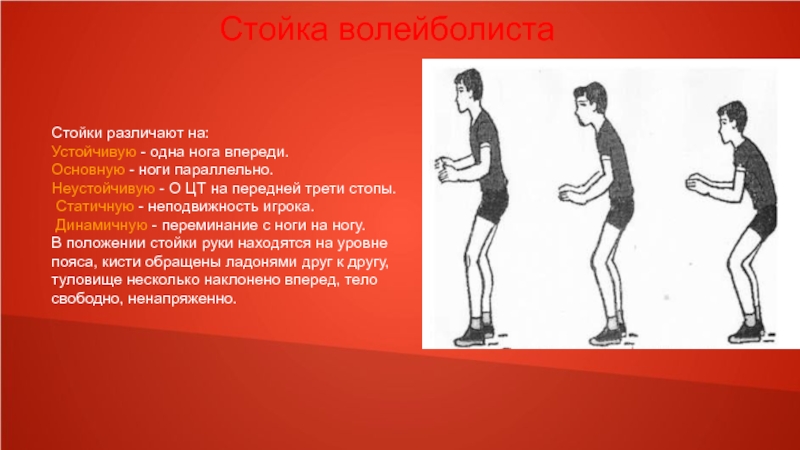 Стойка волейболиста

Стойки различают на:
Устойчивую - одна нога впереди.
Основную - ноги параллельно.
Неустойчивую - О ЦТ на передней трети стопы.
Статичную - неподвижность игрока.
Динамичную - переминание с ноги на ногу.
В положении стойки руки находятся на уровне пояса, кисти обращены ладонями друг к другу, туловище несколько наклонено вперед, тело свободно, ненапряженно.